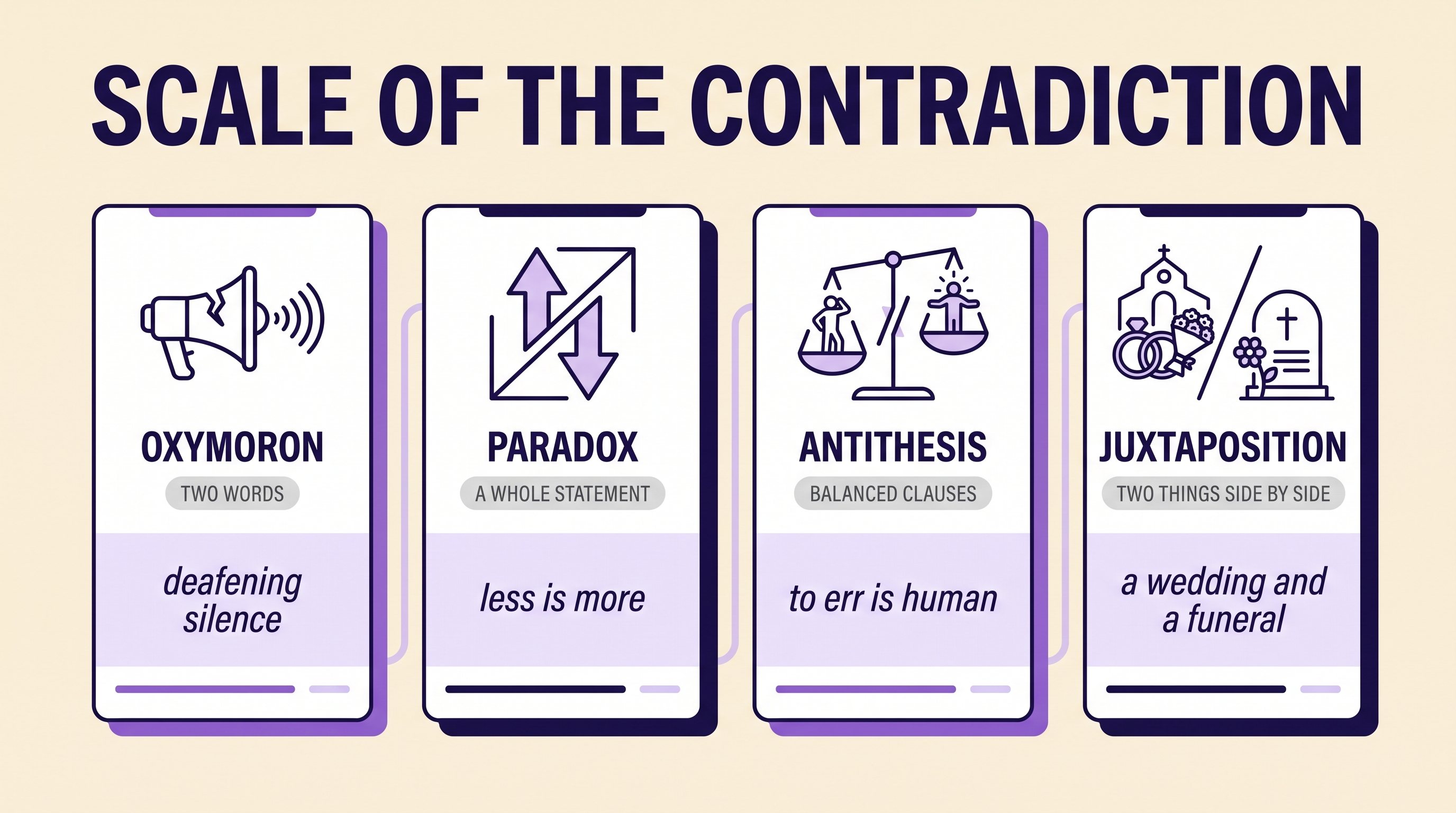 SCALE OF THE CONTRADICTION

OXYMORON
TWO WORDS
deafening silence

PARADOX
A WHOLE STATEMENT
less is more

ANTITHESIS
BALANCED CLAUSES
to err is human

JUXTAPOSITION
TWO THINGS SIDE BY SIDE
a wedding and a funeral